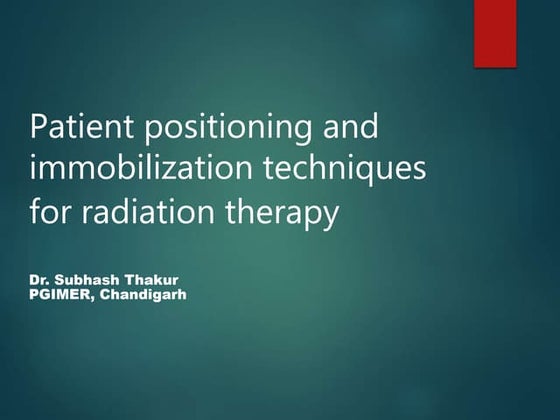 Patient positioning and immobilization techniques for radiation therapy

Dr. Subhash Thakur
PGIMER, Chandigarh